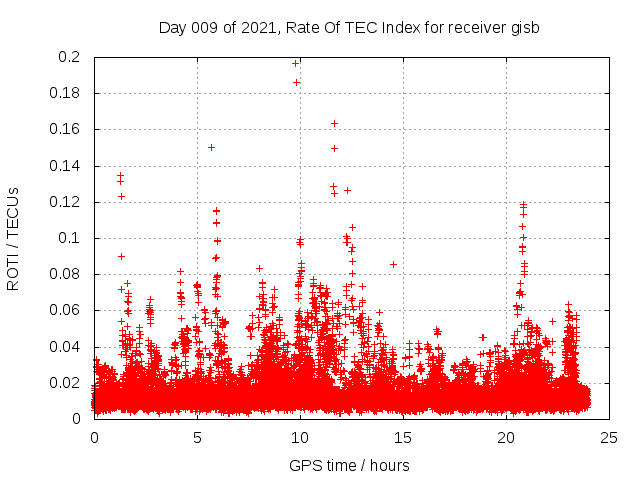 Day 009 of 2021, Rate Of TEC Index for receiver gisb

ROTI / TECUs

0.2
0.18
0.16
0.14
0.12
0.1
0.08
0.06
0.04
0.02
0

0
5
10
15
20
25

GPS time / hours